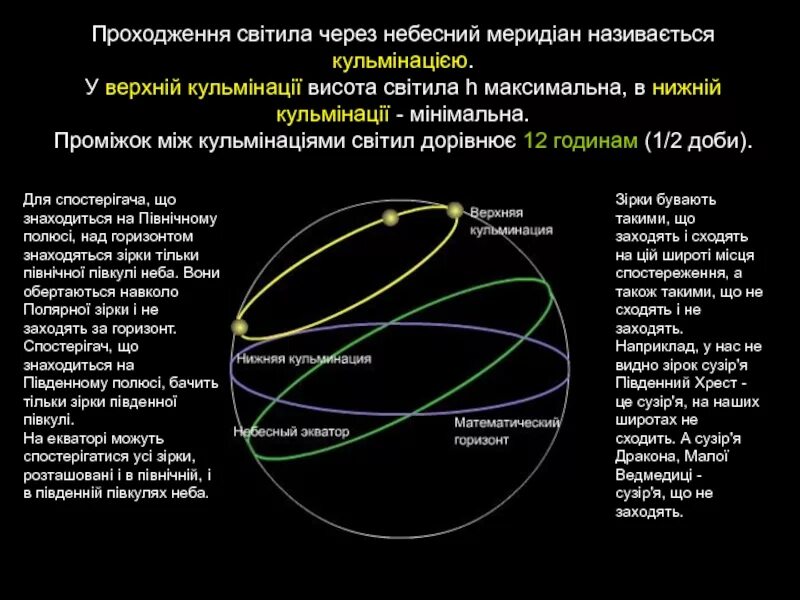 Проходження світила через небесний меридіан називається кульмінацією.
У верхній кульмінації висота світила h максимальна, в нижній кульмінації - мінімальна.
Проміжок між кульмінаціями світил дорівнює 12 годинам (1/2 доби).

Для спостерігача, що знаходиться на Північному полюсі, над горизонтом знаходяться зірки тільки північної півкулі неба. Вони обертаються навколо Полярної зірки і не заходять за горизонт. Спостерігач, що знаходиться на Південному полюсі, бачить тільки зірки південної півкулі.
На екваторі можуть спостерігатися усі зірки, розташовані і в північній, і в південній півкулях неба.

Верхняя кульминация

Нижняя кульминация

Небесный экватор

Математический горизонт

Зірки бувають такими, що заходять і сходять на цій широті місця спостереження, а також такими, що не сходять і не заходять. Наприклад, у нас не видно зірок сузір'я Південний Хрест - це сузір'я, на наших широтах не сходить. А сузір'я Дракона, Малої Ведмедиці - сузір'я, що не заходять.